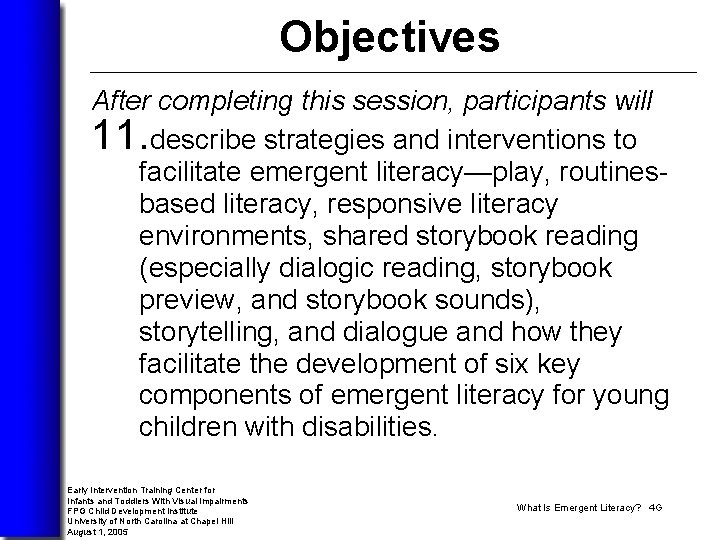 Objectives

After completing this session, participants will

11. describe strategies and interventions to facilitate emergent literacy—play, routines-based literacy, responsive literacy environments, shared storybook reading (especially dialogic reading, storybook preview, and storybook sounds), storytelling, and dialogue and how they facilitate the development of six key components of emergent literacy for young children with disabilities.

Early Intervention Training Center for Infants and Toddlers With Visual Impairments
FPG Child Development Institute
University of North Carolina at Chapel Hill
August 1, 2005

What Is Emergent Literacy? 4G